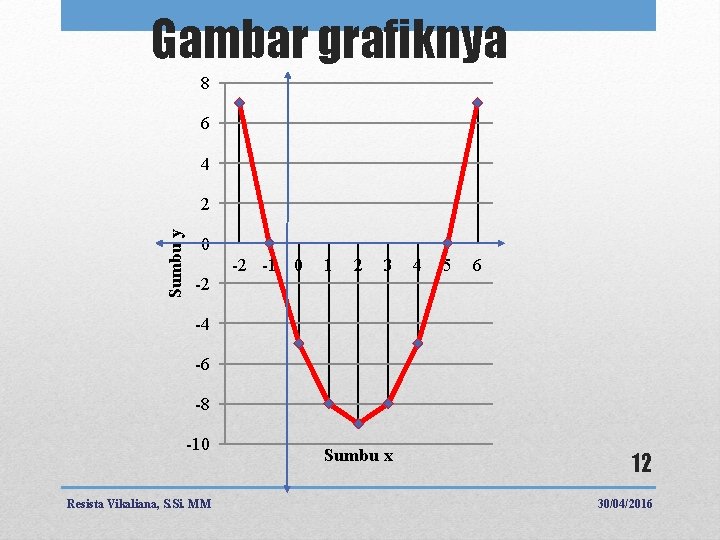 Gambar grafiknya

8
6
4
2
0
-2
-4
-6
-8
-10

Sumbu y

-2 -1 0 1 2 3 4 5 6

Sumbu x

12

Resista Vikaliana, S.Si. MM

30/04/2016